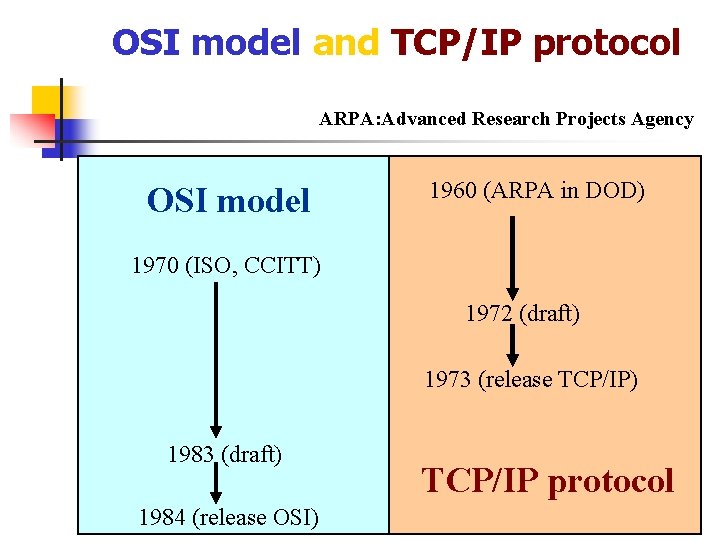 OSI model and TCP/IP protocol

ARPA:Advanced Research Projects Agency

OSI model

1970 (ISO, CCITT)

1983 (draft)

1984 (release OSI)

1960 (ARPA in DOD)

1972 (draft)

1973 (release TCP/IP)

TCP/IP protocol